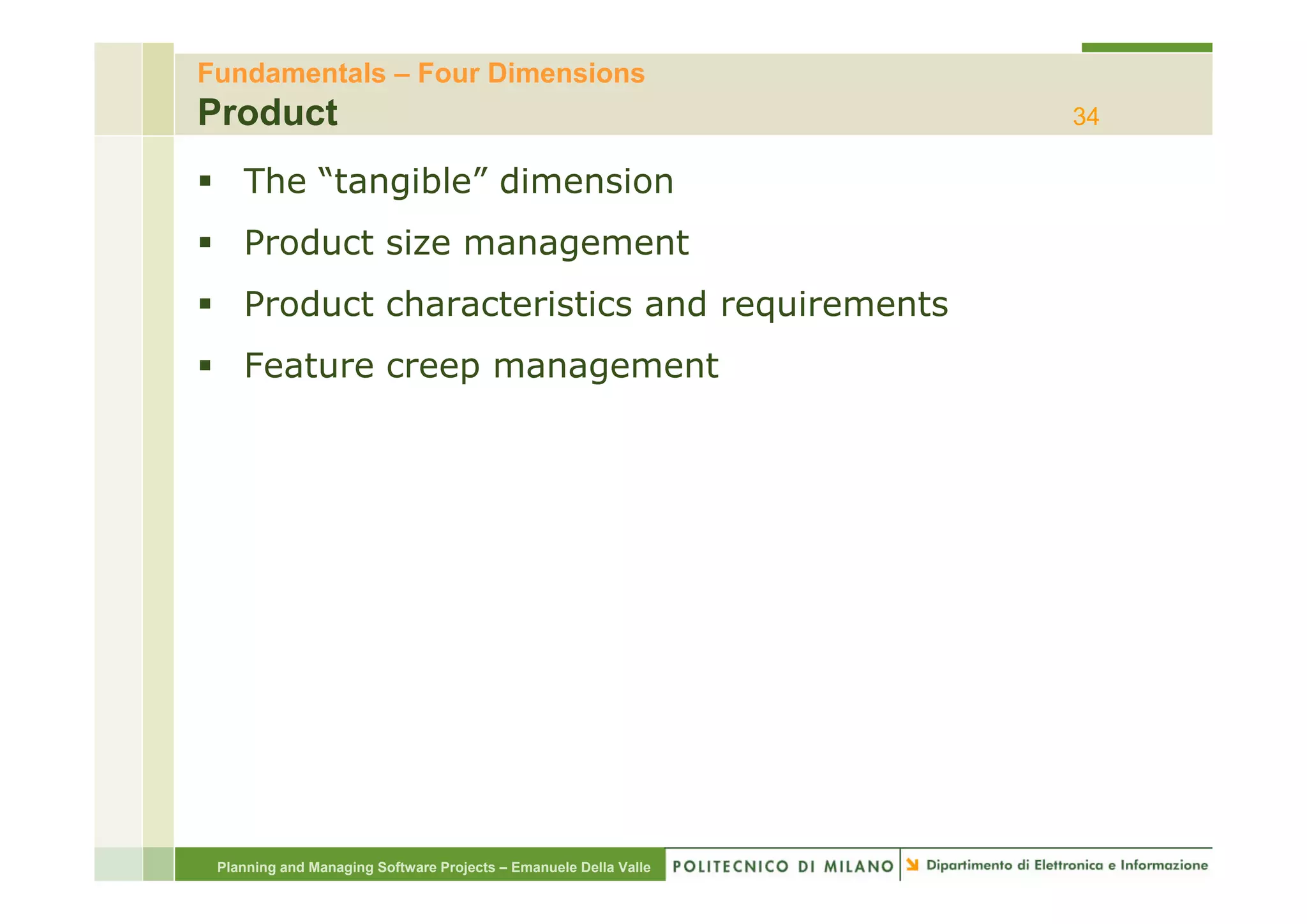 Fundamentals – Four Dimensions
Product

34

▪ The “tangible” dimension
▪ Product size management
▪ Product characteristics and requirements
▪ Feature creep management

Planning and Managing Software Projects – Emanuele Della Valle

POLITECNICO DI MILANO

Dipartimento di Elettronica e Informazione